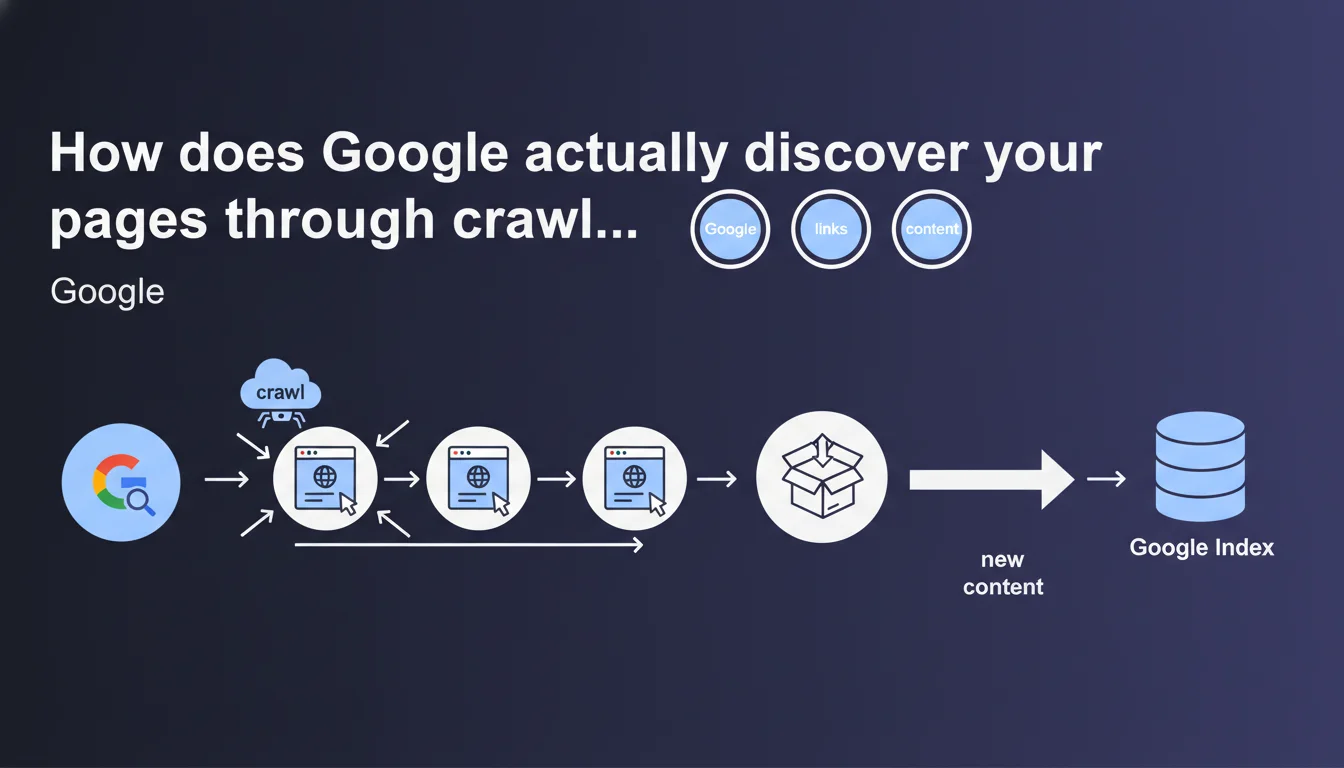 How does Google actually discover your pages through crawl...

Google

links

content

Google

crawl

new content

Google Index